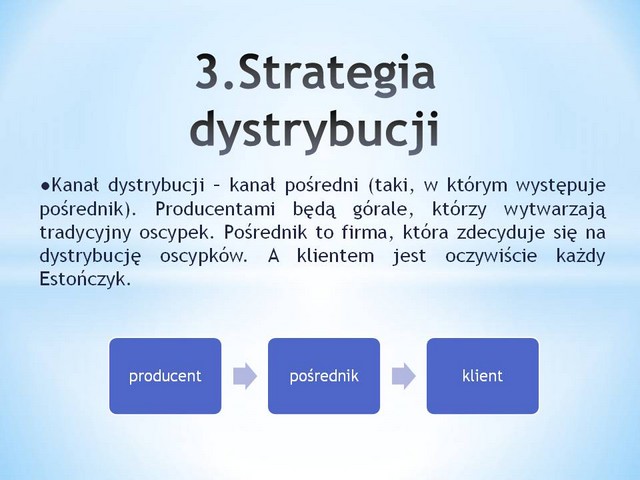 3.Strategia dystrybucji

●Kanał dystrybucji – kanał pośredni (taki, w którym występuje pośrednik). Producentami będą górale, którzy wytwarzają tradycyjny oscypek. Pośrednik to firma, która zdecyduje się na dystrybucję oscypków. A klientem jest oczywiście każdy Estończyk.

producent

pośrednik

klient